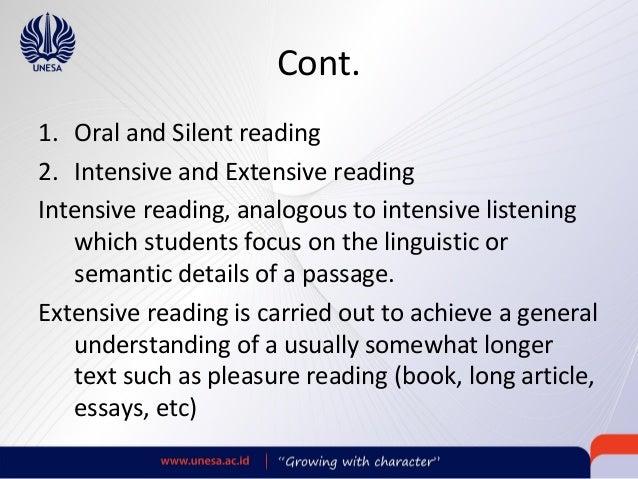 UNESA

Cont.

1. Oral and Silent reading
2. Intensive and Extensive reading

Intensive reading, analogous to intensive listening which students focus on the linguistic or semantic details of a passage.

Extensive reading is carried out to achieve a general understanding of a usually somewhat longer text such as pleasure reading (book, long article, essays, etc)

www.unesa.ac.id | "Growing with character"